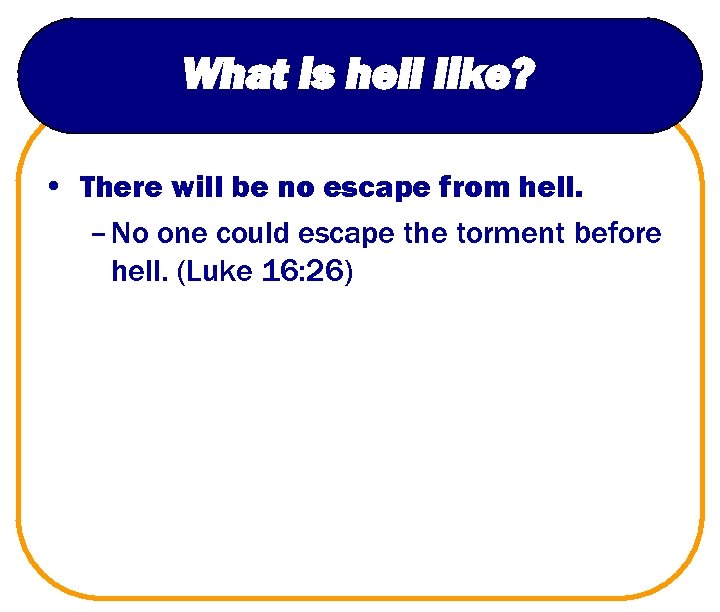 What is hell like?

• There will be no escape from hell.

– No one could escape the torment before hell. (Luke 16:26)